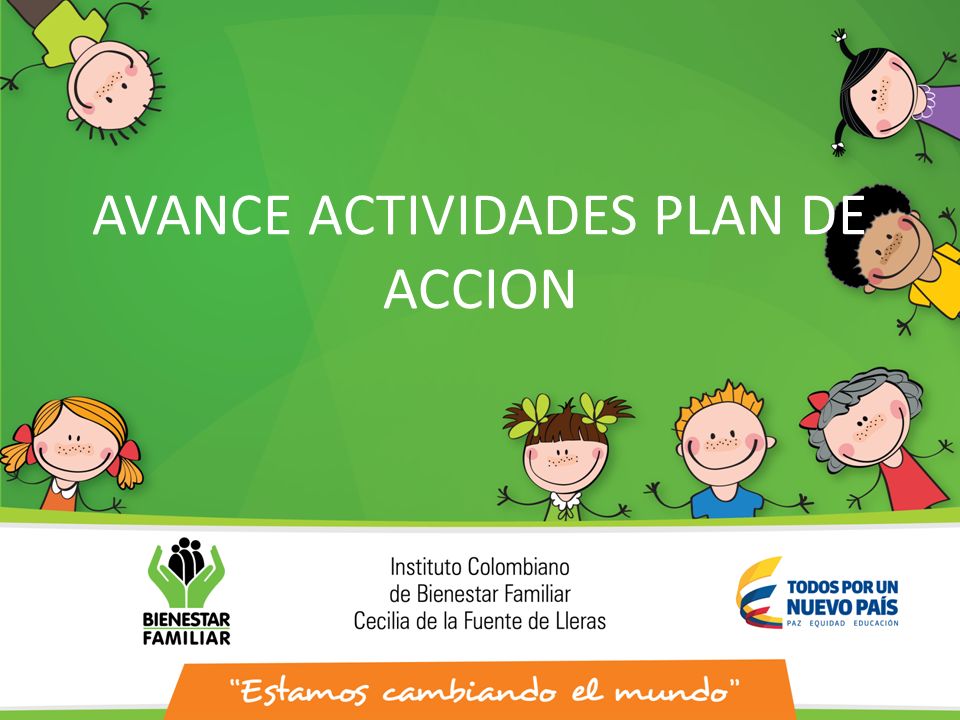 AVANCE ACTIVIDADES PLAN DE ACCION

BIENESTAR FAMILIAR

Instituto Colombiano de Bienestar Familiar Cecilia de la Fuente de Lleras

TODOS POR UN NUEVO PAÍS
PAZ EQUIDAD EDUCACIÓN

"Estamos cambiando el mundo"